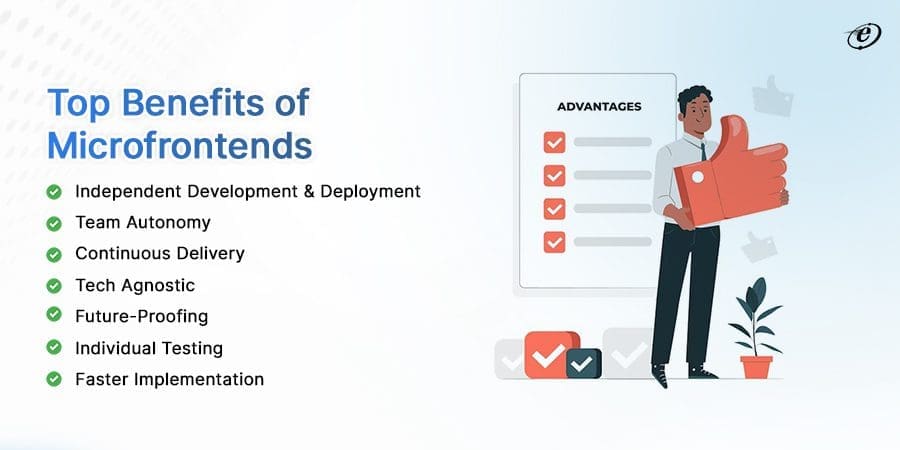 Top Benefits of Microfrontends

Independent Development & Deployment
Team Autonomy
Continuous Delivery
Tech Agnostic
Future-Proofing
Individual Testing
Faster Implementation

ADVANTAGES

e